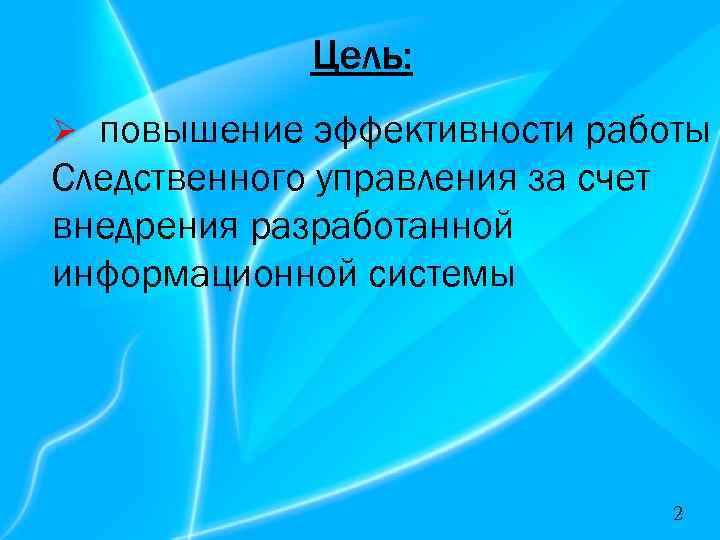 Цель:

➢ повышение эффективности работы Следственного управления за счет внедрения разработанной информационной системы

2